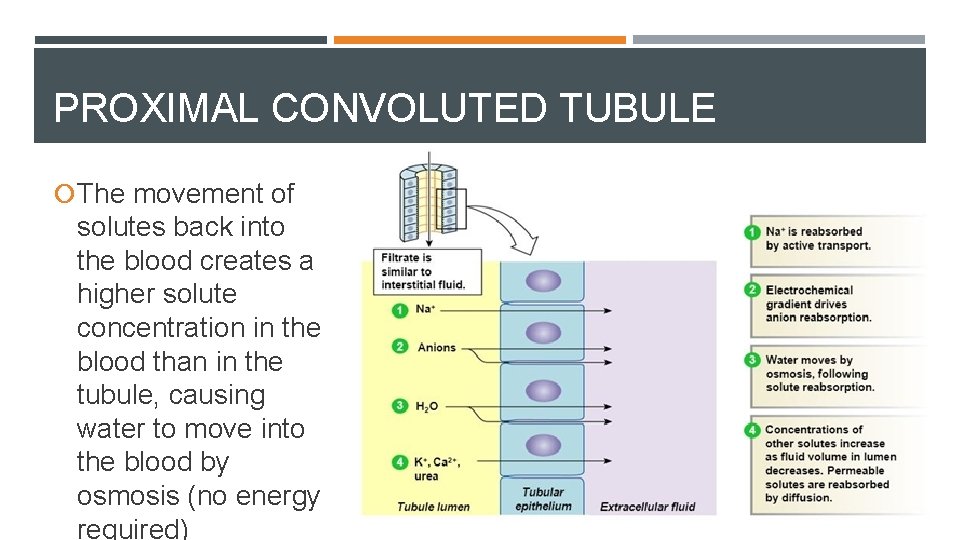 PROXIMAL CONVOLUTED TUBULE

The movement of solutes back into the blood creates a higher solute concentration in the blood than in the tubule, causing water to move into the blood by osmosis (no energy required)

Filtrate is similar to interstitial fluid.

1 $Na^+$

2 Anions

3 $H_2O$

4 $K^+$, $Ca^{2+}$, urea

Tubule lumen

Tubular epithelium

Extracellular fluid

1 $Na^+$ is reabsorbed by active transport.

2 Electrochemical gradient drives anion reabsorption.

3 Water moves by osmosis, following solute reabsorption.

4 Concentrations of other solutes increase as fluid volume in lumen decreases. Permeable solutes are reabsorbed by diffusion.